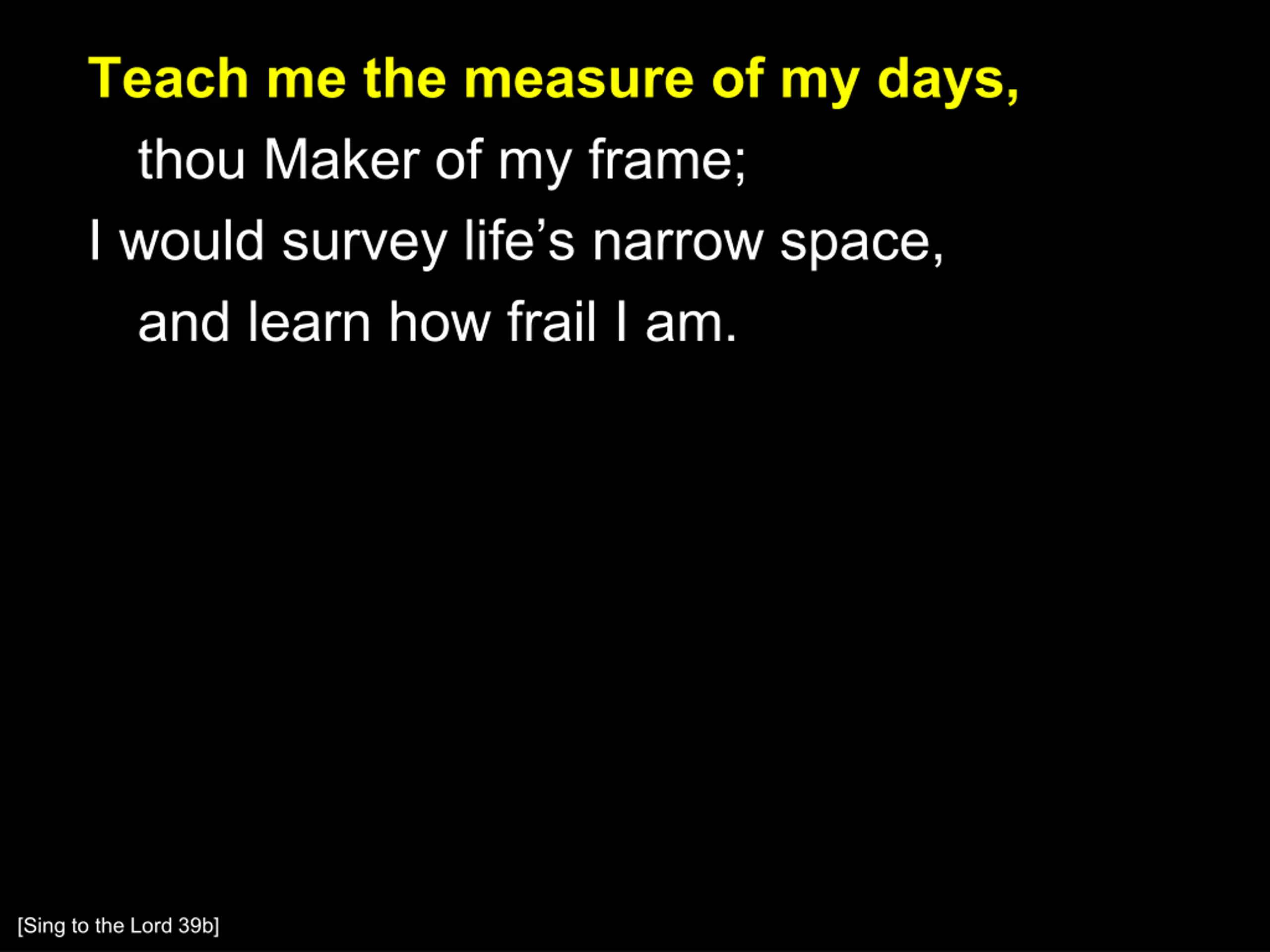 Teach me the measure of my days,
thou Maker of my frame;
I would survey life’s narrow space,
and learn how frail I am.

[Sing to the Lord 39b]